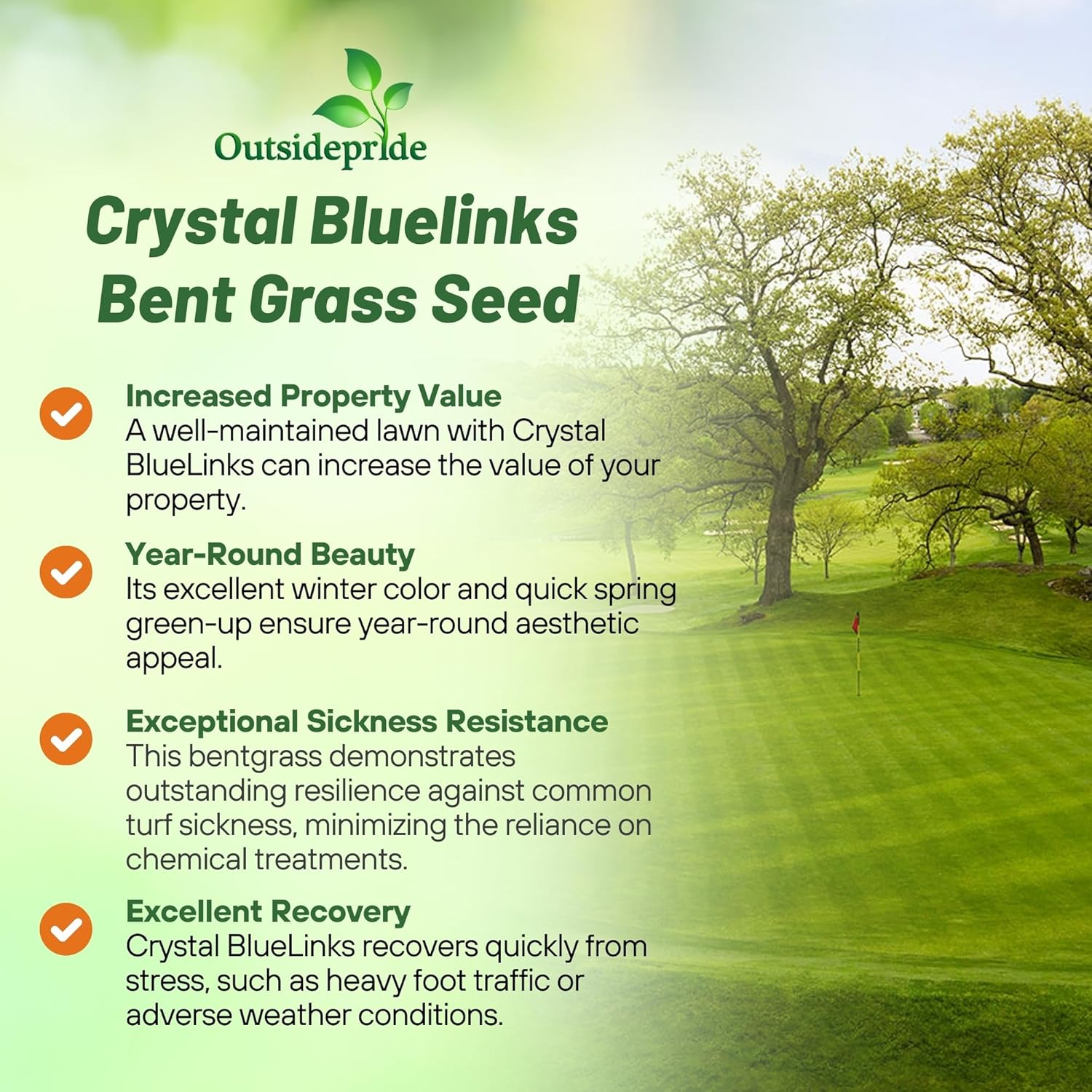 Outsidepride

Crystal Bluelinks Bent Grass Seed

Increased Property Value
A well-maintained lawn with Crystal BlueLinks can increase the value of your property.

Year-Round Beauty
Its excellent winter color and quick spring green-up ensure year-round aesthetic appeal.

Exceptional Sickness Resistance
This bentgrass demonstrates outstanding resilience against common turf sickness, minimizing the reliance on chemical treatments.

Excellent Recovery
Crystal BlueLinks recovers quickly from stress, such as heavy foot traffic or adverse weather conditions.